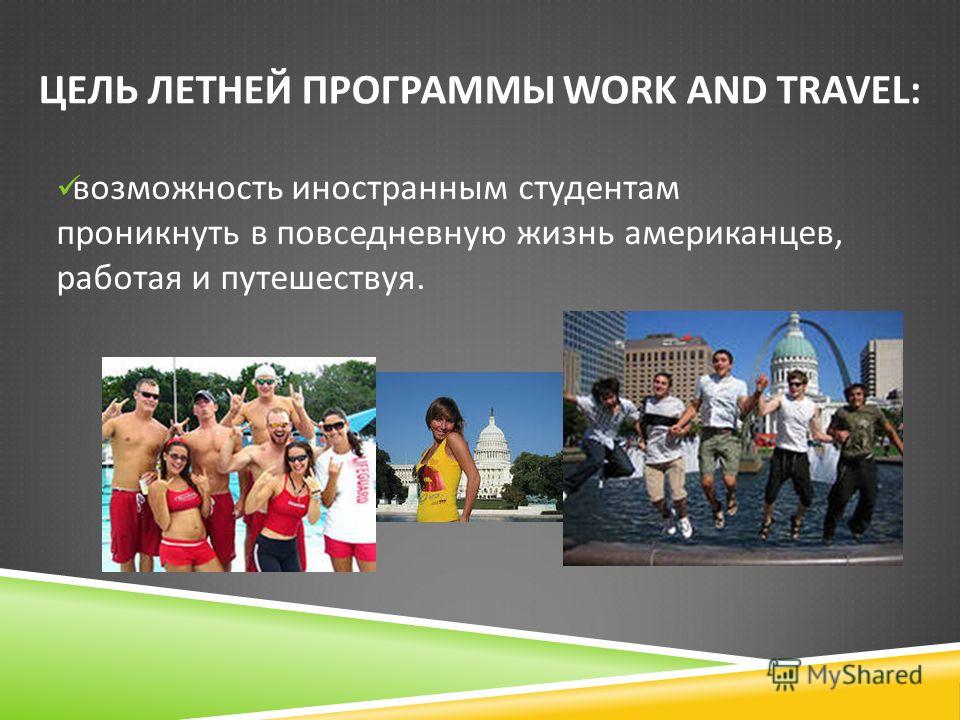 ЦЕЛЬ ЛЕТНЕЙ ПРОГРАММЫ WORK AND TRAVEL:

✓возможность иностранным студентам проникнуть в повседневную жизнь американцев, работая и путешествуя.

MyShared